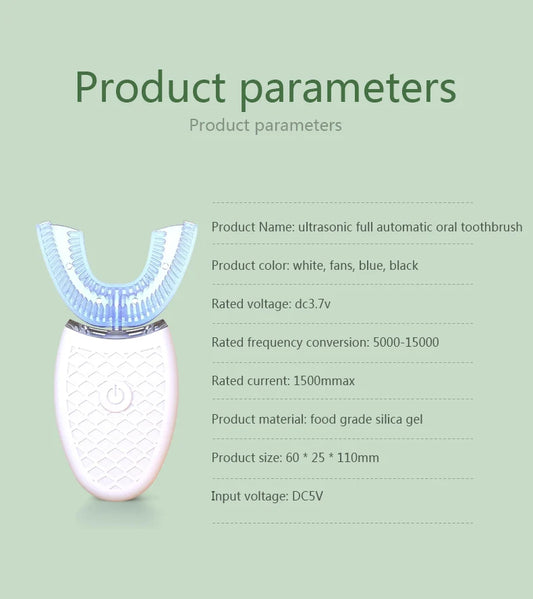 Product parameters

Product parameters

Product Name: ultrasonic full automatic oral toothbrush

Product color: white, fans, blue, black

Rated voltage: dc3.7v

Rated frequency conversion: 5000-15000

Rated current: 1500mmax

Product material: food grade silica gel

Product size: 60 * 25 * 110mm

Input voltage: DC5V